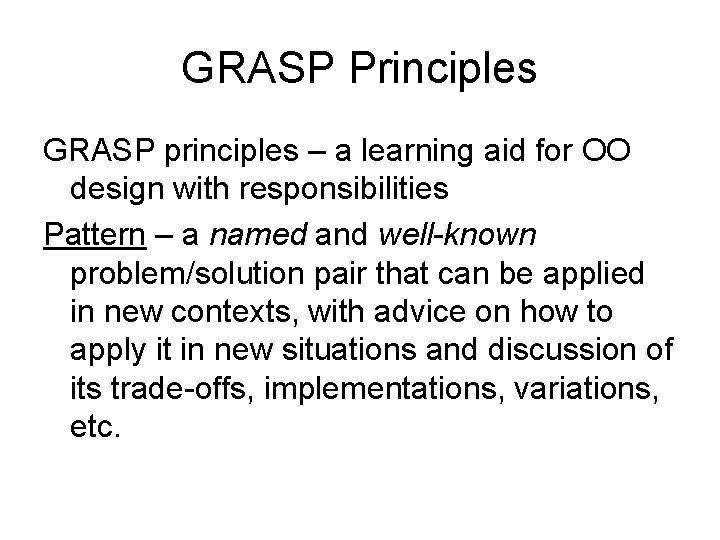 GRASP Principles

GRASP principles – a learning aid for OO design with responsibilities

Pattern – a named and well-known problem/solution pair that can be applied in new contexts, with advice on how to apply it in new situations and discussion of its trade-offs, implementations, variations, etc.